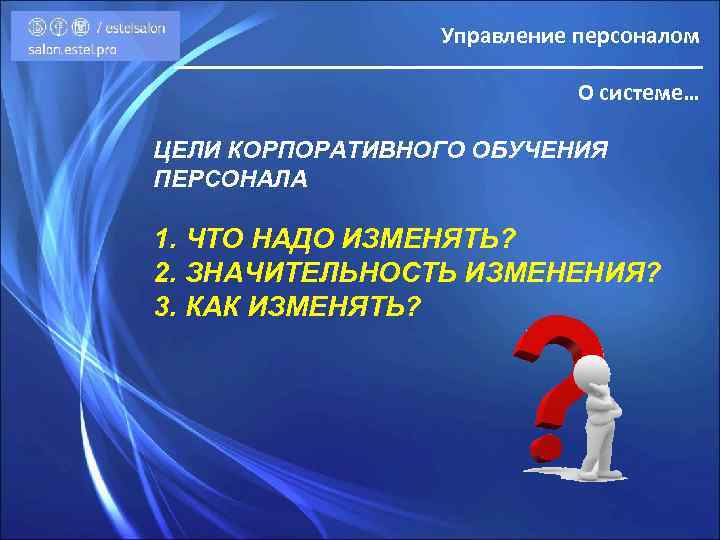 / estelsalon
salon.estel.pro

Управление персоналом

О системе…

ЦЕЛИ КОРПОРАТИВНОГО ОБУЧЕНИЯ ПЕРСОНАЛА

1. ЧТО НАДО ИЗМЕНЯТЬ?
2. ЗНАЧИТЕЛЬНОСТЬ ИЗМЕНЕНИЯ?
3. КАК ИЗМЕНЯТЬ?